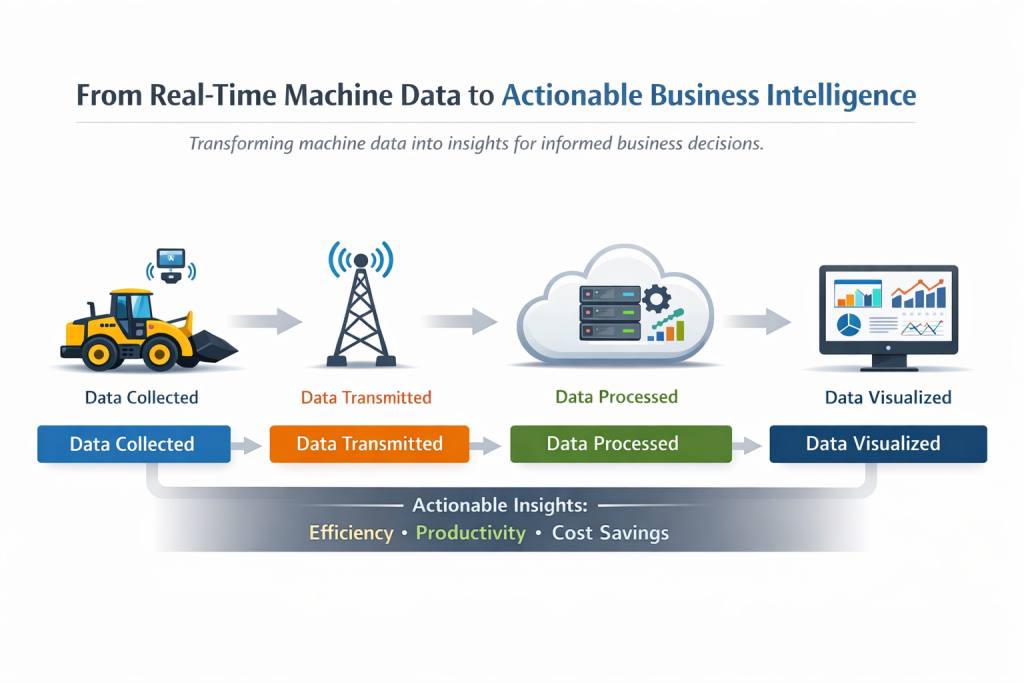 From Real-Time Machine Data to Actionable Business Intelligence

Transforming machine data into insights for informed business decisions.

Data Collected

Data Transmitted

Data Processed

Data Visualized

Data Collected

Data Transmitted

Data Processed

Data Visualized

Actionable Insights:

Efficiency • Productivity • Cost Savings